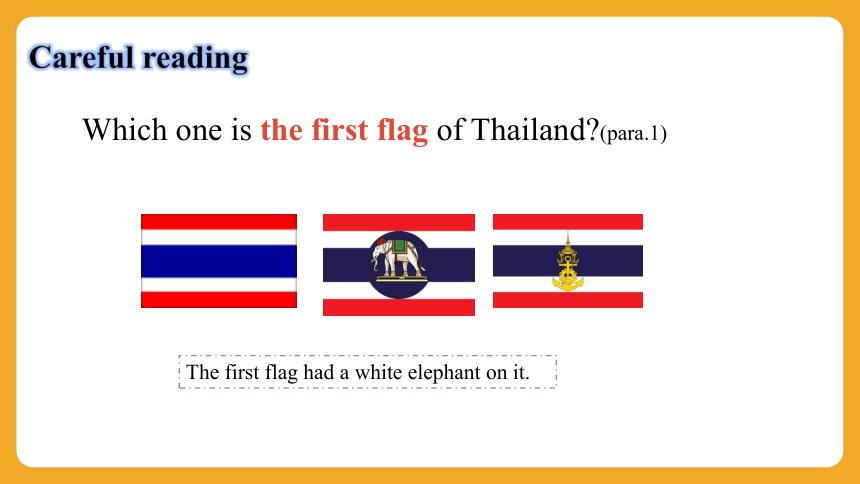 Careful reading

Which one is the first flag of Thailand?(para.1)

The first flag had a white elephant on it.